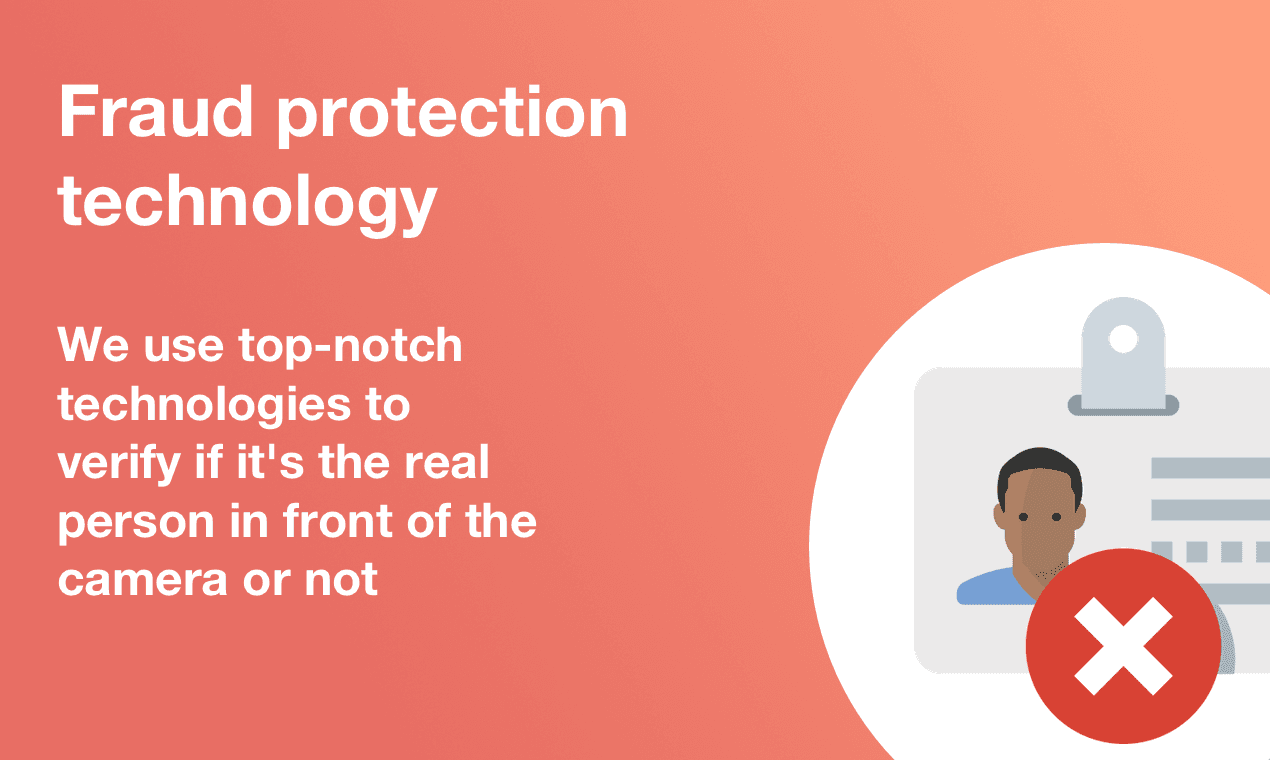 Fraud protection technology

We use top-notch technologies to verify if it's the real person in front of the camera or not